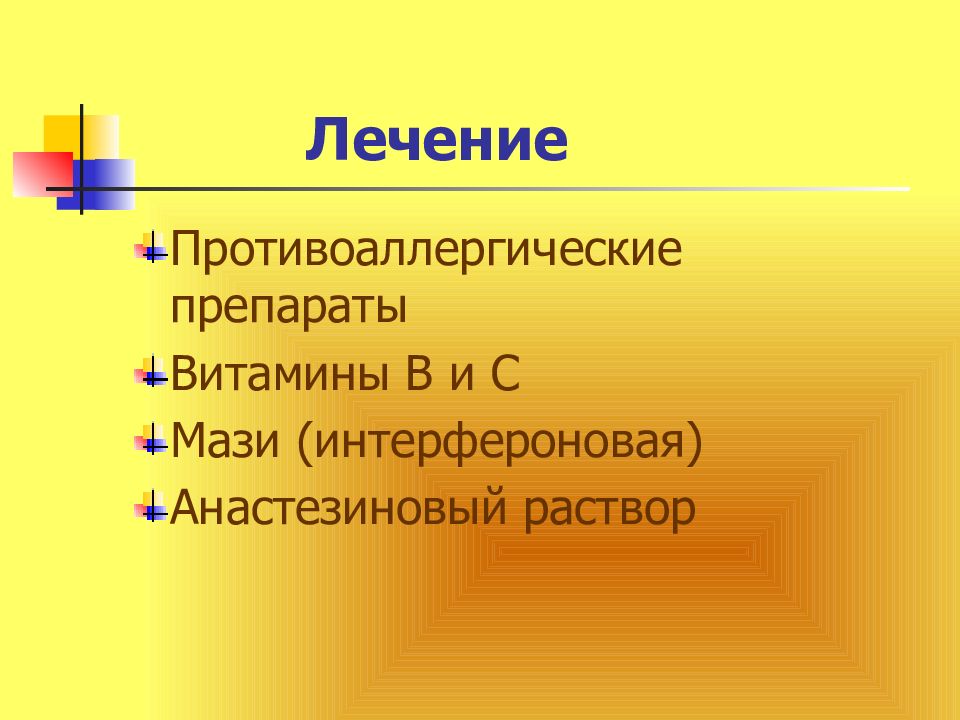 Лечение

Противоаллергические препараты

Витамины В и С

Мази (интерфероновая)

Анастезиновый раствор